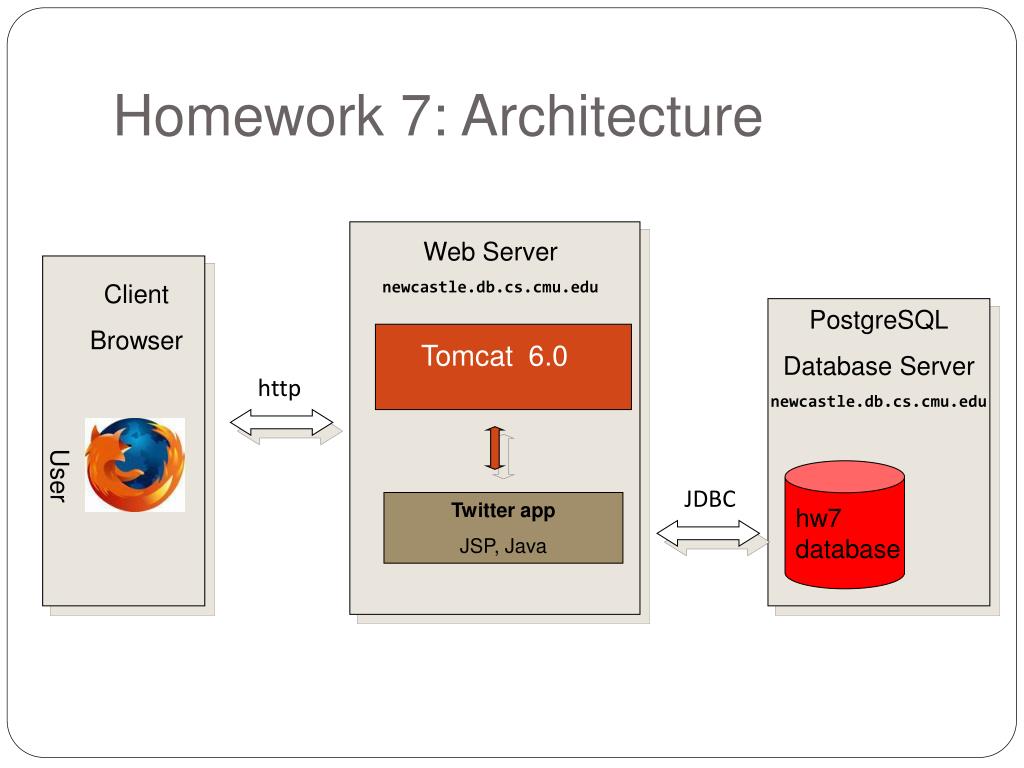 Homework 7: Architecture

Client

Browser

User

http

Web Server

newcastle.db.cs.cmu.edu

Tomcat 6.0

Twitter app

JSP, Java

JDBC

PostgreSQL

Database Server

newcastle.db.cs.cmu.edu

hw7 database